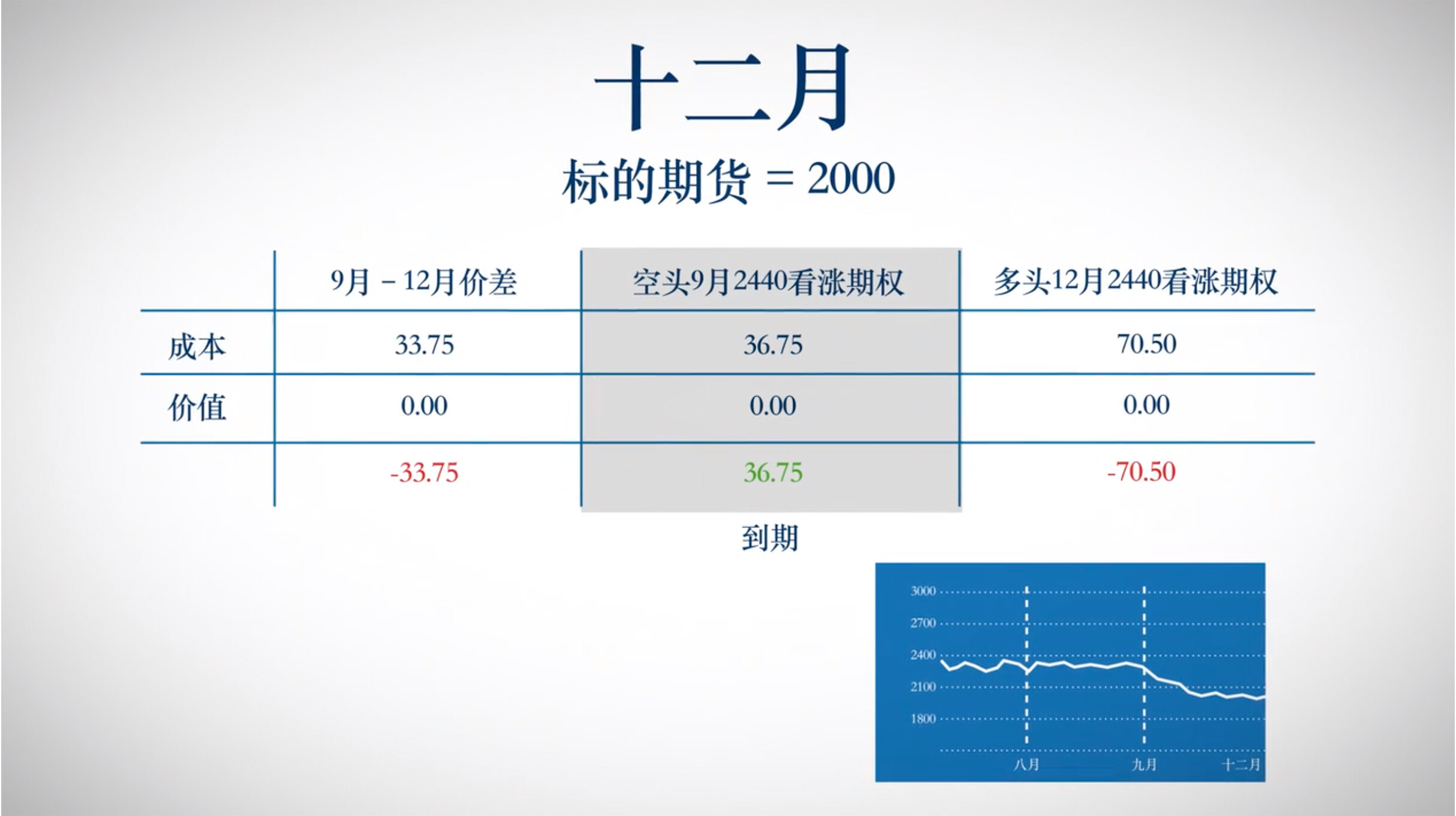 十二月

标的期货 = 2000

| | 9月 – 12月价差 | 空头9月2440看涨期权 | 多头12月2440看涨期权 |
|---|---|---|---|
| 成本 | 33.75 | 36.75 | 70.50 |
| 价值 | 0.00 | 0.00 | 0.00 |
| | -33.75 | 36.75 | -70.50 |

到期

3000
2700
2400
2100
1800
八月
九月
十二月